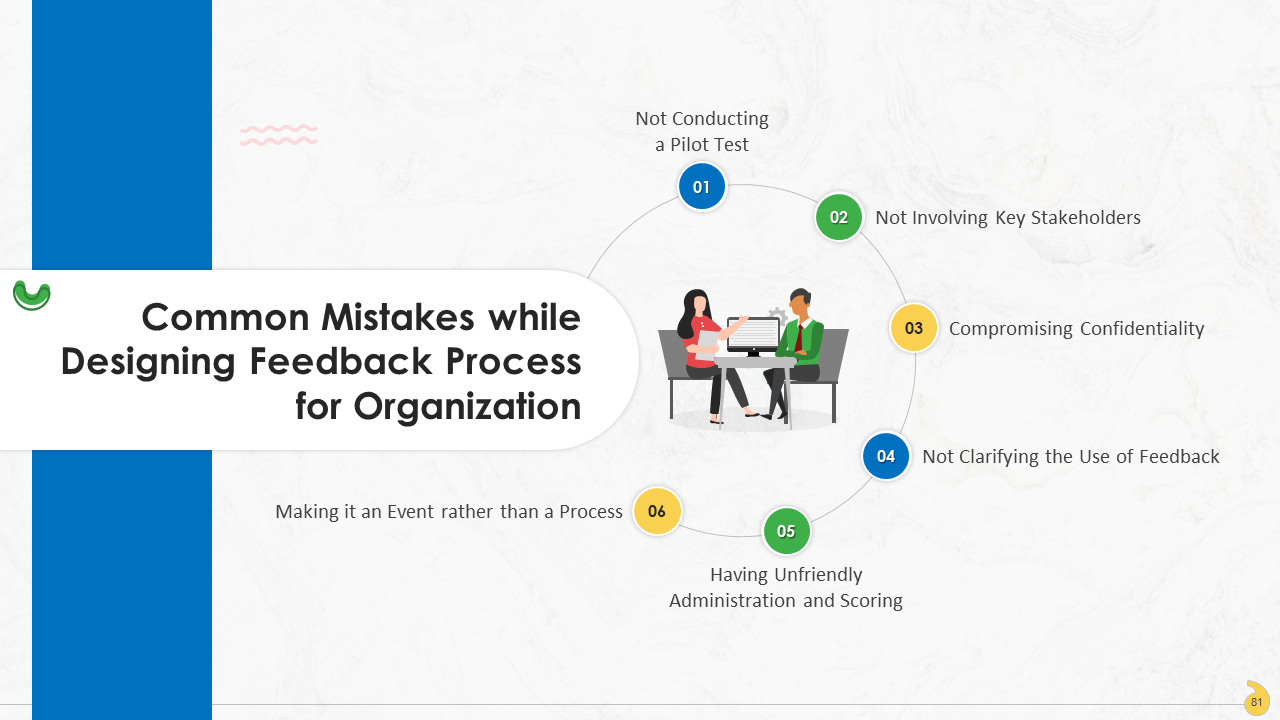 Common Mistakes while Designing Feedback Process for Organization

Not Conducting a Pilot Test

01

02

Not Involving Key Stakeholders

03

Compromising Confidentiality

04

Not Clarifying the Use of Feedback

05

Having Unfriendly Administration and Scoring

06

Making it an Event rather than a Process

81